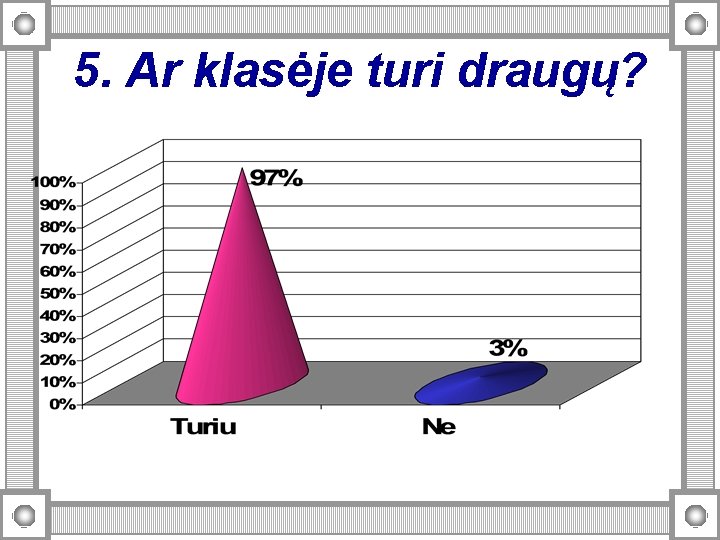 5. Ar klasėje turi draugų?

100%
90%
80%
70%
60%
50%
40%
30%
20%
10%
0%

97%
3%

Turiu
Ne